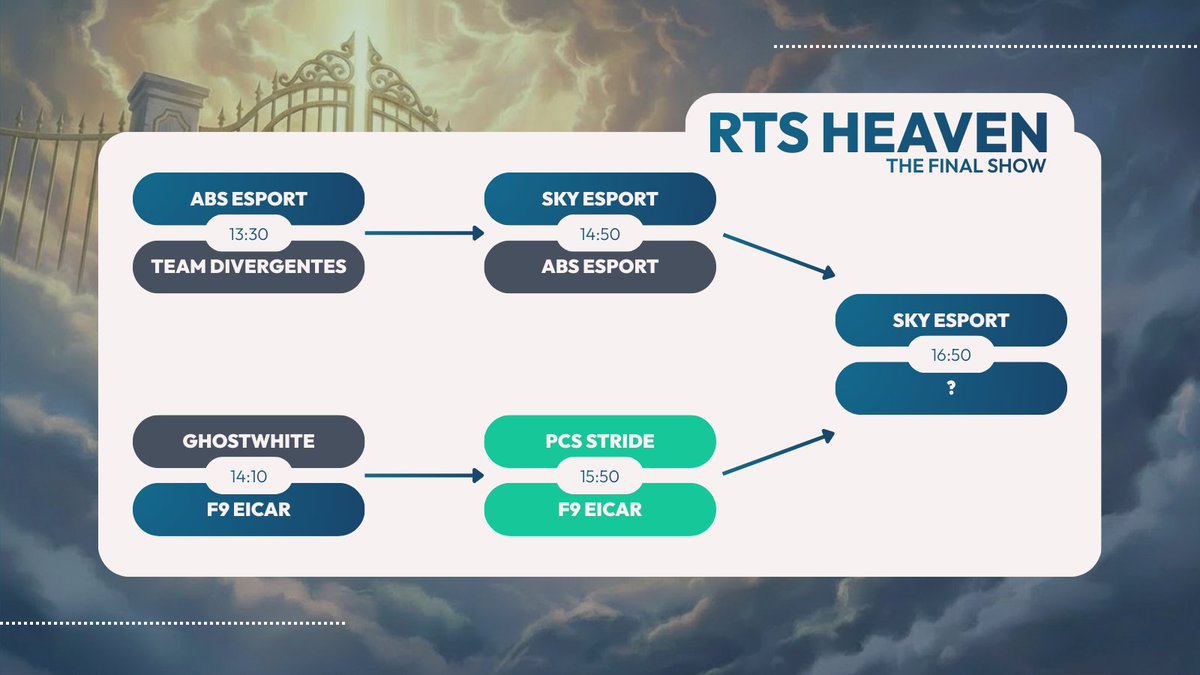 RTS HEAVEN
THE FINAL SHOW

ABS ESPORT
13:30
TEAM DIVERGENTES

SKY ESPORT
14:50
ABS ESPORT

SKY ESPORT
16:50
?

GHOSTWHITE
14:10
F9 EICAR

PCS STRIDE
15:50
F9 EICAR